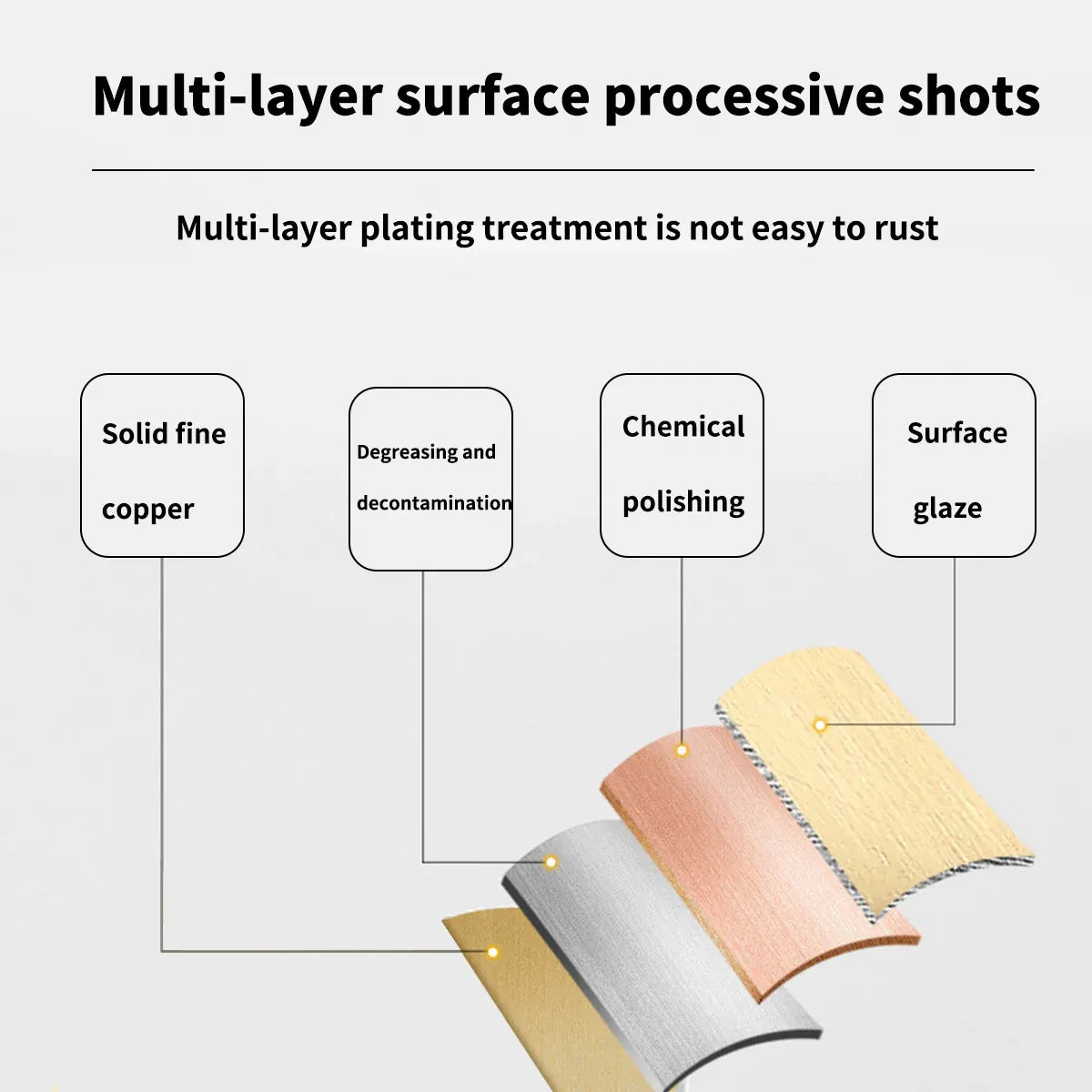 Multi-layer surface processive shots

Multi-layer plating treatment is not easy to rust

Solid fine copper

Degreasing and decontamination

Chemical polishing

Surface glaze